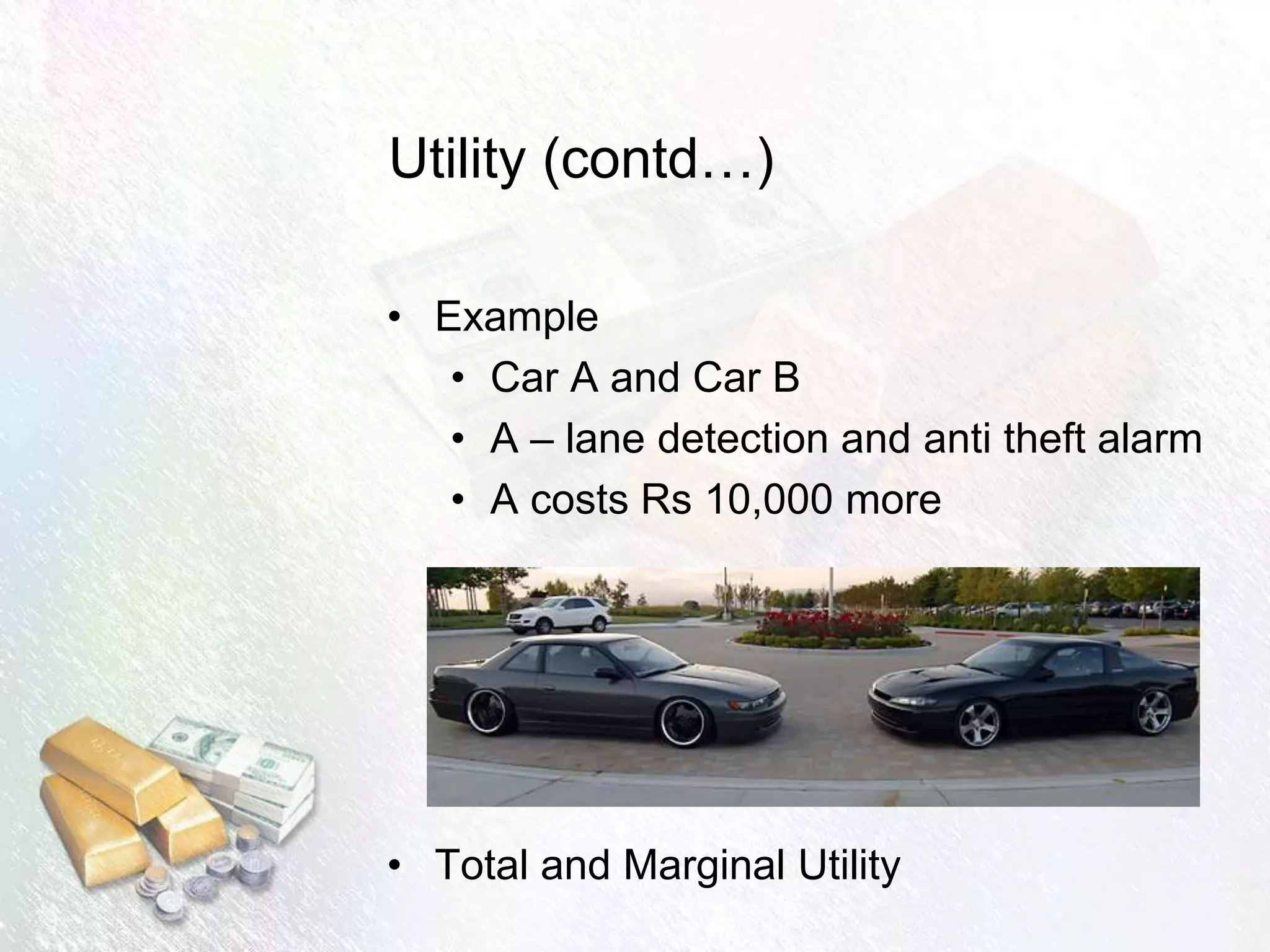 Utility (contd…)

• Example
  • Car A and Car B
  • A – lane detection and anti theft alarm
  • A costs Rs 10,000 more

• Total and Marginal Utility